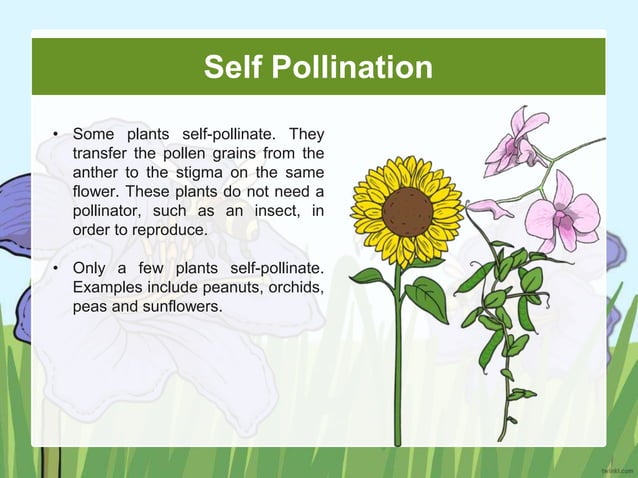 Self Pollination

• Some plants self-pollinate. They transfer the pollen grains from the anther to the stigma on the same flower. These plants do not need a pollinator, such as an insect, in order to reproduce.

• Only a few plants self-pollinate. Examples include peanuts, orchids, peas and sunflowers.

twinkl.com